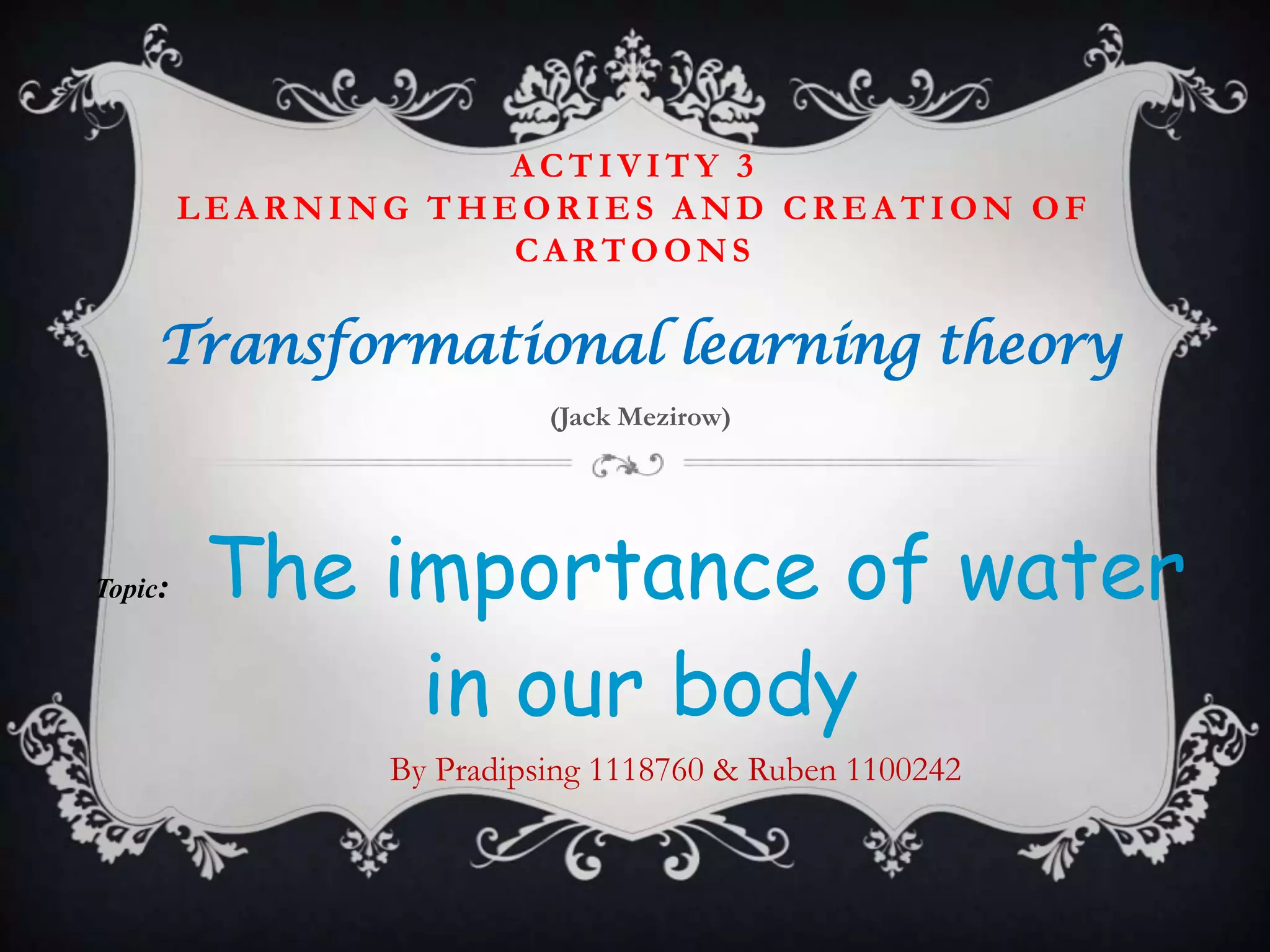 ACTIVITY 3
LEARNING THEORIES AND CREATION OF CARTOONS

Transformational learning theory

(Jack Mezirow)

Topic: The importance of water in our body

By Pradipsing 1118760 & Ruben 1100242